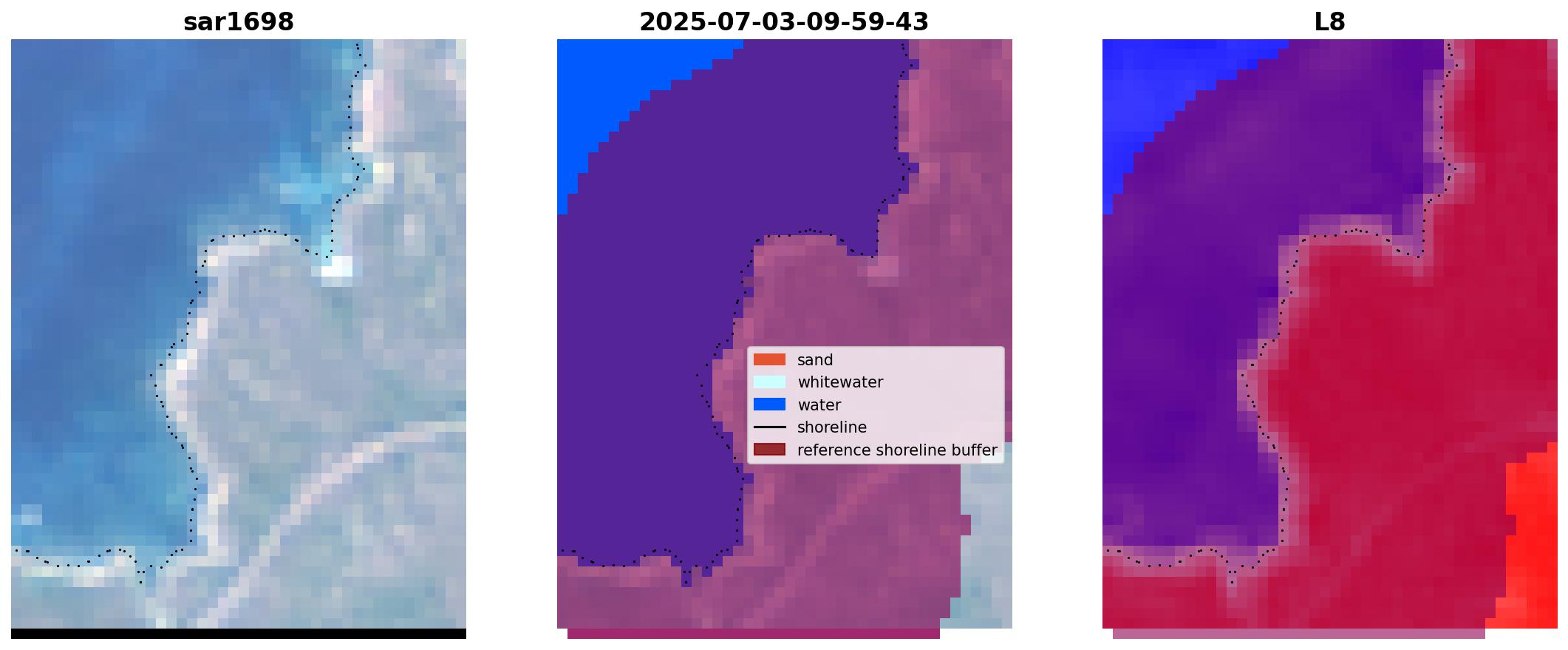 sar1698

2025-07-03-09-59-43

sand
whitewater
water
shoreline
reference shoreline buffer

L8